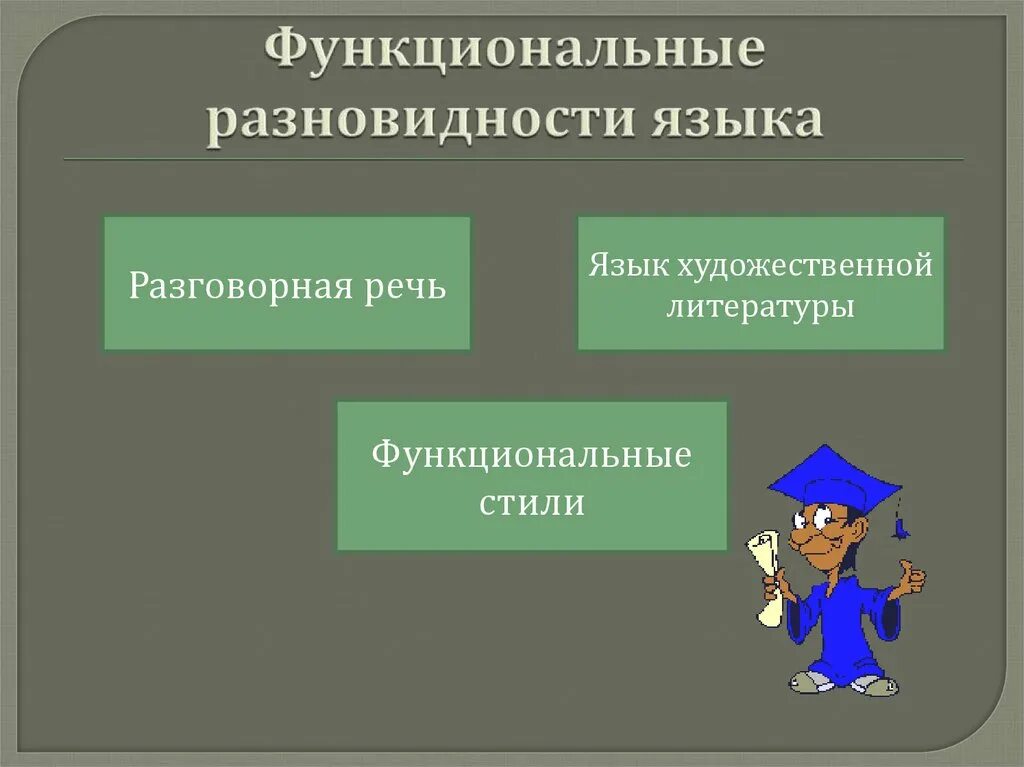 Функциональные разновидности языка

Разговорная речь

Язык художественной литературы

Функциональные стили